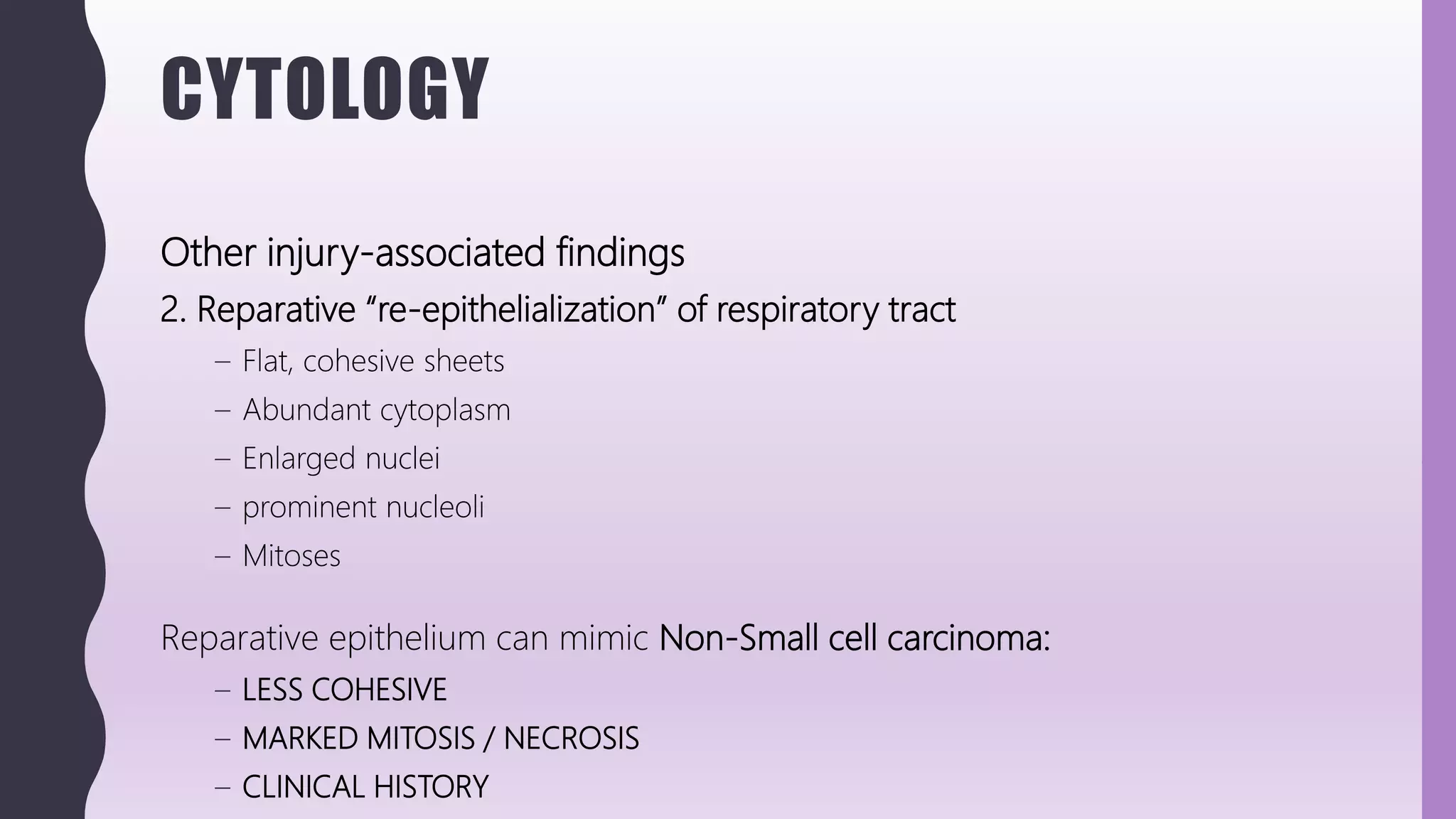 CYTOLOGY

Other injury-associated findings

2. Reparative “re-epithelialization” of respiratory tract

– Flat, cohesive sheets
– Abundant cytoplasm
– Enlarged nuclei
– prominent nucleoli
– Mitoses

Reparative epithelium can mimic Non-Small cell carcinoma:

– LESS COHESIVE
– MARKED MITOSIS / NECROSIS
– CLINICAL HISTORY